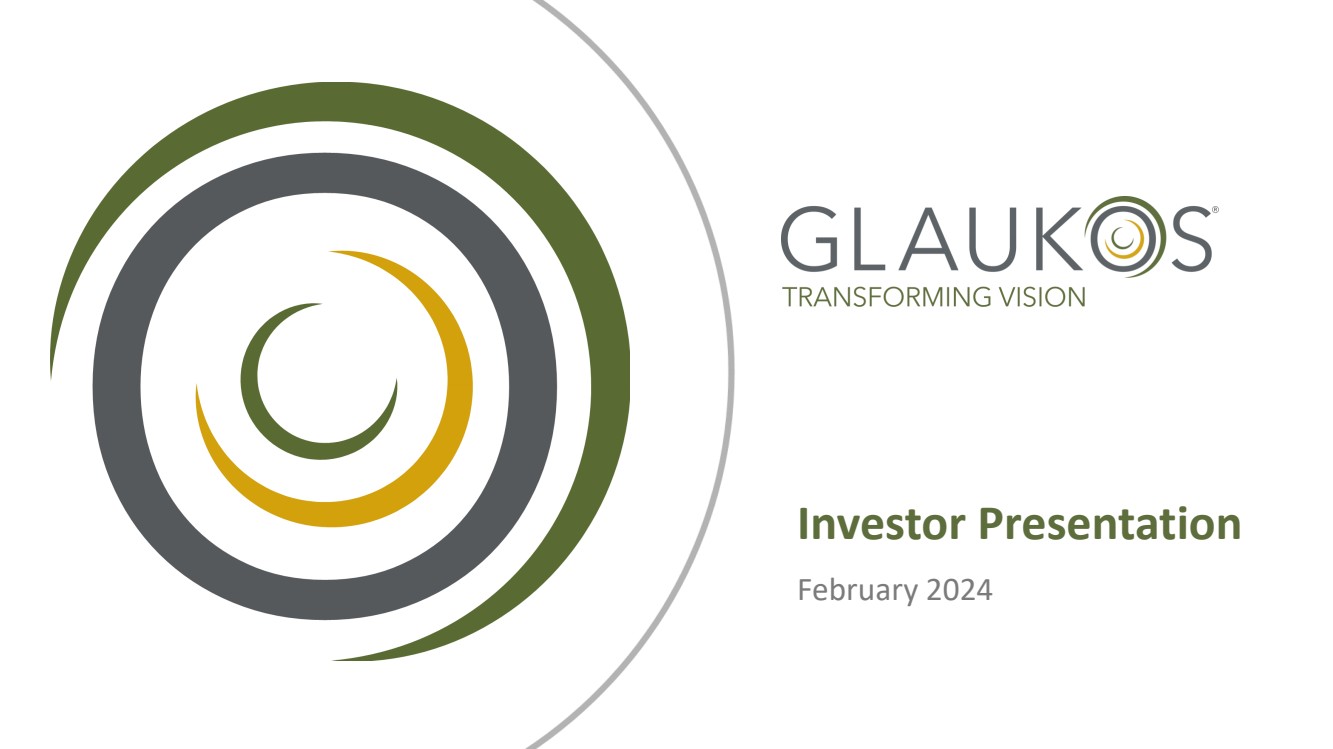 GLAUKOS®
TRANSFORMING VISION

Investor Presentation

February 2024